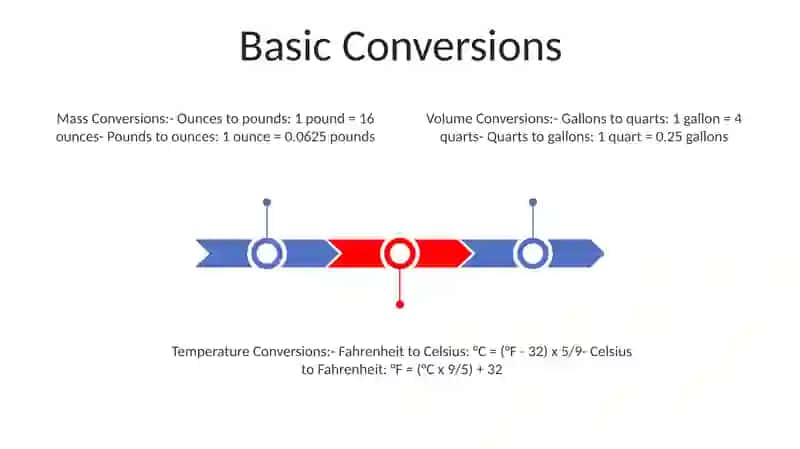 Basic Conversions

Mass Conversions:- Ounces to pounds: 1 pound = 16 ounces- Pounds to ounces: 1 ounce = 0.0625 pounds

Volume Conversions:- Gallons to quarts: 1 gallon = 4 quarts- Quarts to gallons: 1 quart = 0.25 gallons

Temperature Conversions:- Fahrenheit to Celsius: °C = (°F - 32) x 5/9- Celsius to Fahrenheit: °F = (°C x 9/5) + 32